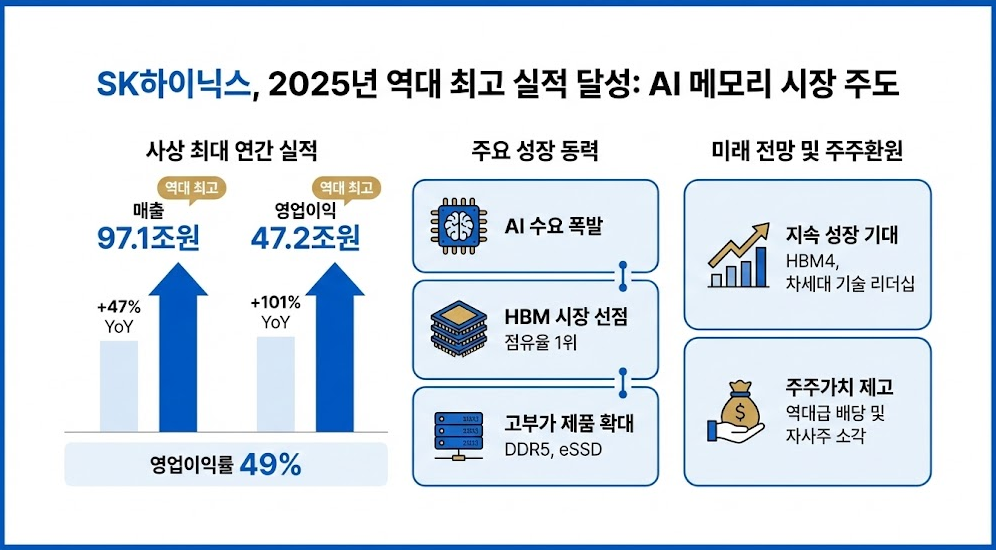 SK하이닉스, 2025년 역대 최고 실적 달성: AI 메모리 시장 주도

사상 최대 연간 실적

역대 최고
매출
97.1조원

+47%
YoY

역대 최고
영업이익
47.2조원

+101%
YoY

영업이익률 49%

주요 성장 동력

AI 수요 폭발

HBM 시장 선점
점유율 1위

고부가 제품 확대
DDR5, eSSD

미래 전망 및 주주환원

지속 성장 기대
HBM4,
차세대 기술 리더십

주주가치 제고
역대급 배당 및
자사주 소각